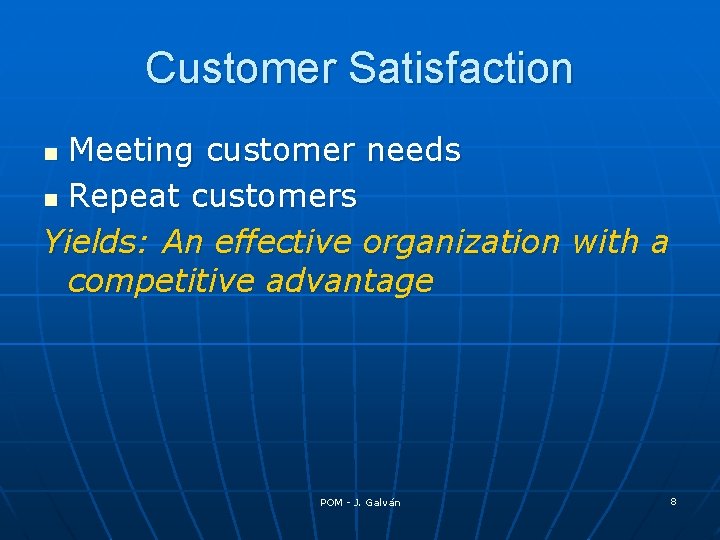 Customer Satisfaction

- Meeting customer needs
- Repeat customers

Yields: An effective organization with a competitive advantage

POM - J. Galván

8